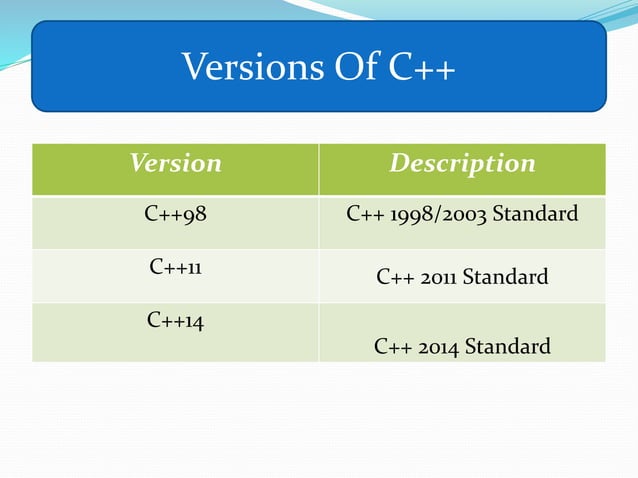 Versions Of C++

| Version | Description |
|---|---|
| C++98 | C++ 1998/2003 Standard |
| C++11 | C++ 2011 Standard |
| C++14 | C++ 2014 Standard |